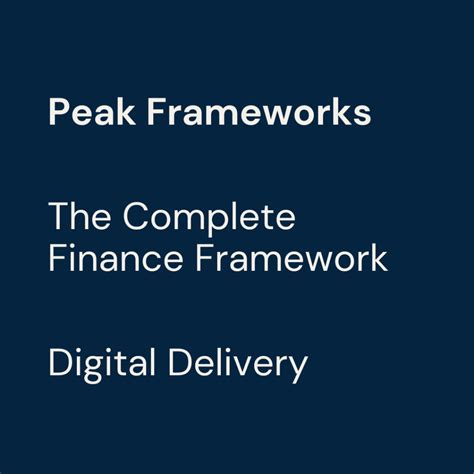 Peak Frameworks

The Complete Finance Framework

Digital Delivery